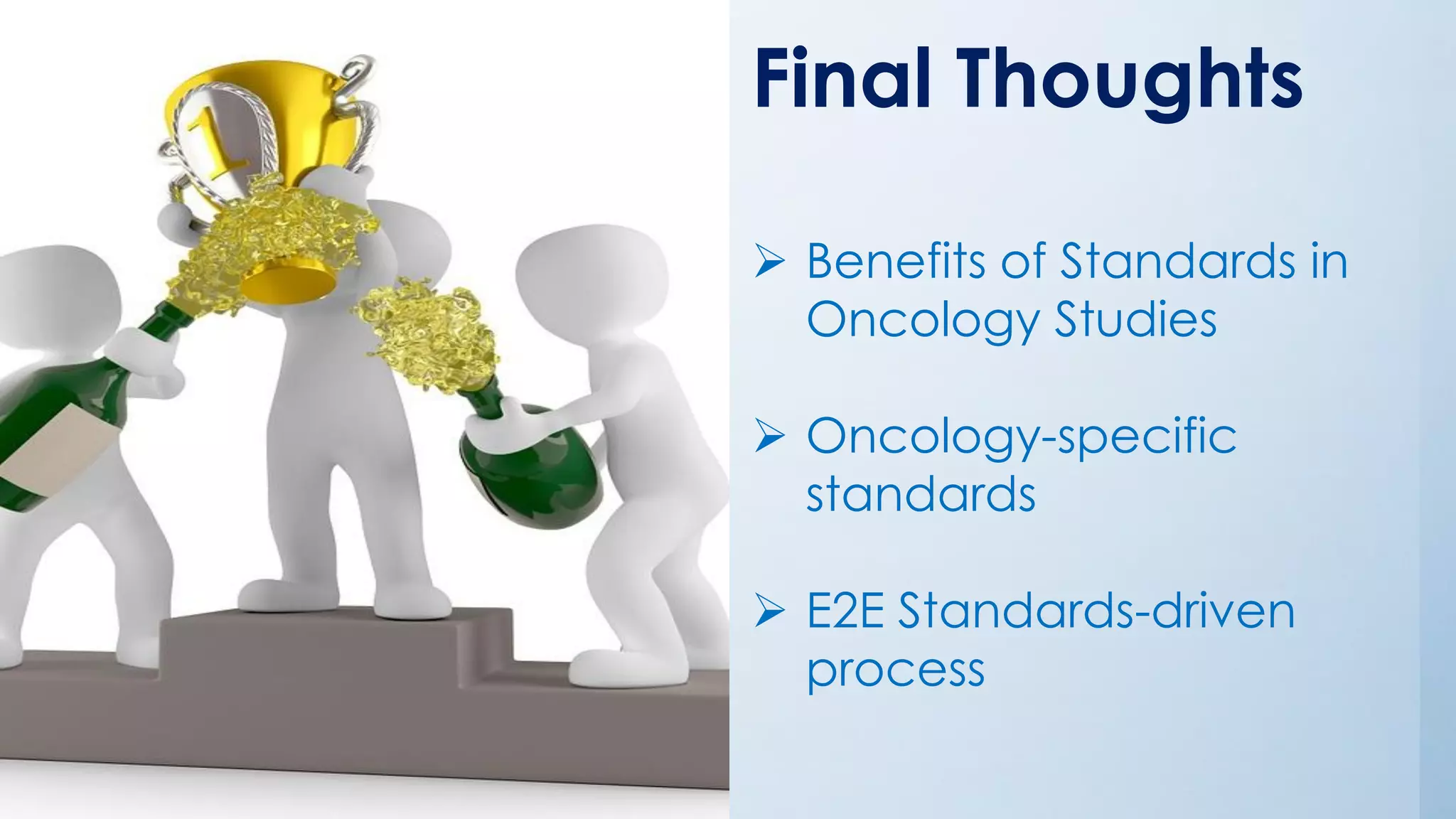 1

Final Thoughts

➢ Benefits of Standards in Oncology Studies

➢ Oncology-specific standards

➢ E2E Standards-driven process